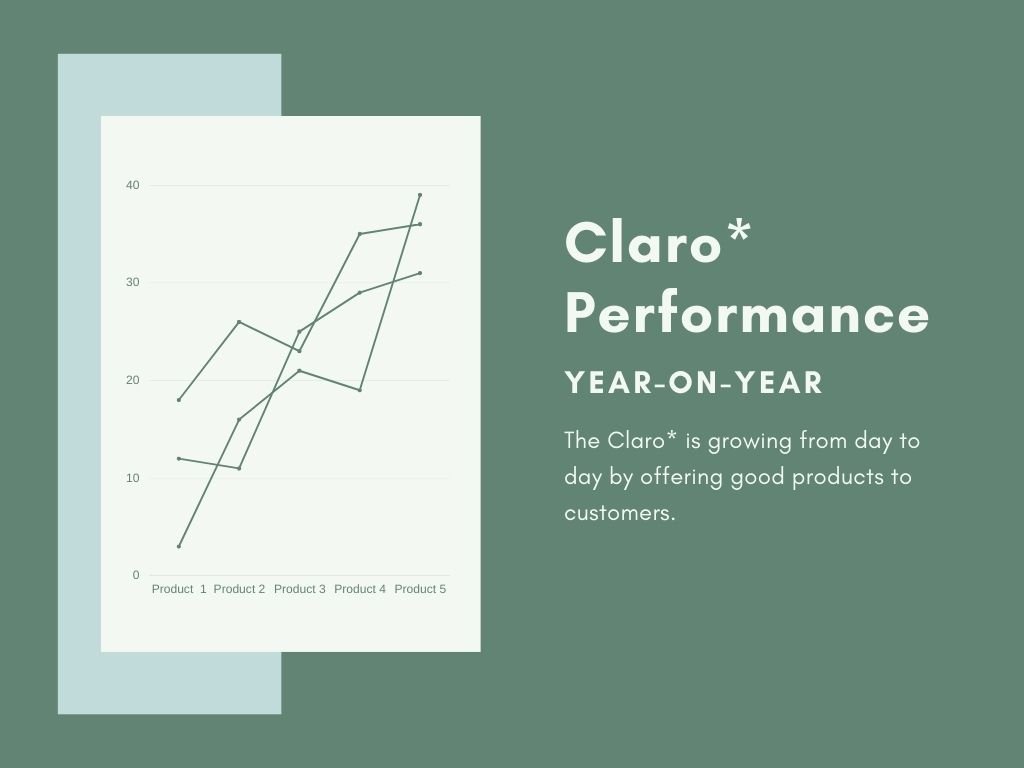 40
30
20
10
0
Product 1 Product 2 Product 3 Product 4 Product 5

Claro* Performance

YEAR-ON-YEAR

The Claro* is growing from day to day by offering good products to customers.